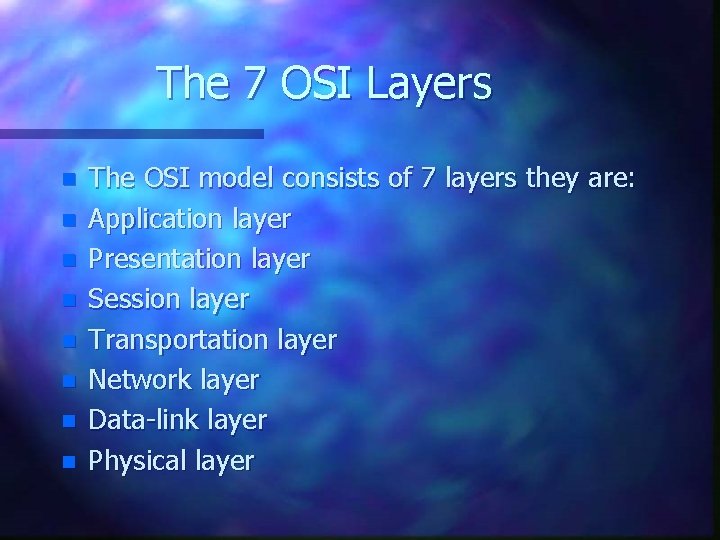 The 7 OSI Layers

- The OSI model consists of 7 layers they are:
- Application layer
- Presentation layer
- Session layer
- Transportation layer
- Network layer
- Data-link layer
- Physical layer